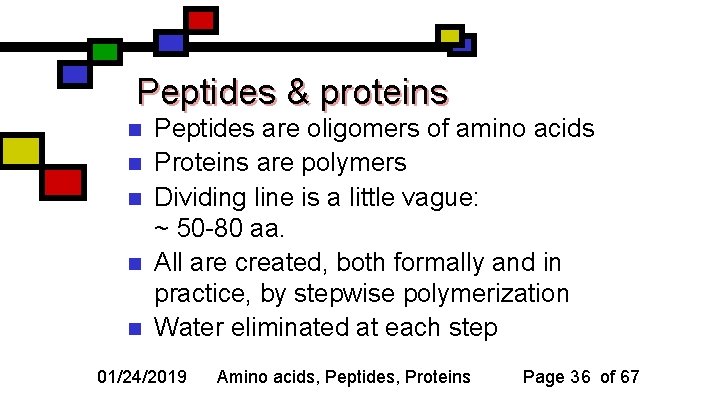 Peptides & proteins

- Peptides are oligomers of amino acids
- Proteins are polymers
- Dividing line is a little vague: ~ 50-80 aa.
- All are created, both formally and in practice, by stepwise polymerization
- Water eliminated at each step

01/24/2019 Amino acids, Peptides, Proteins Page 36 of 67